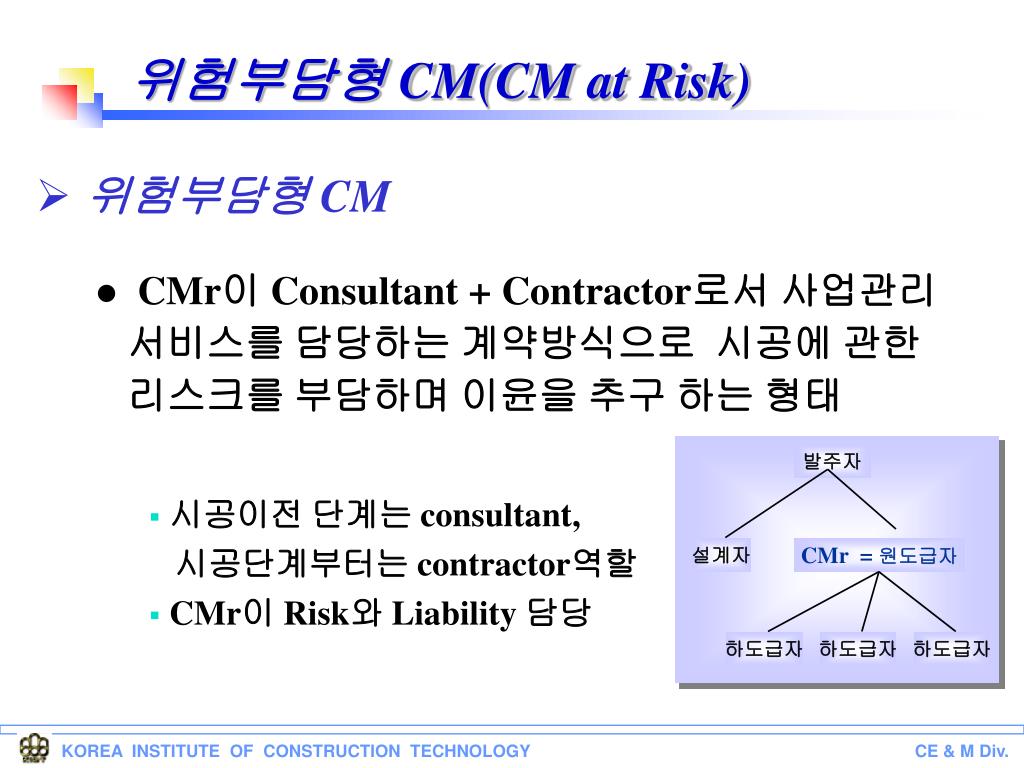 위험부담형 CM(CM at Risk)

➢ 위험부담형 CM

● CMr이 Consultant + Contractor로서 사업관리 서비스를 담당하는 계약방식으로 시공에 관한 리스크를 부담하며 이윤을 추구 하는 형태

▪ 시공이전 단계는 consultant, 시공단계부터는 contractor역할

▪ CMr이 Risk와 Liability 담당

발주자

설계자

CMr = 원도급자

하도급자

하도급자

하도급자

KOREA INSTITUTE OF CONSTRUCTION TECHNOLOGY

CE & M Div.